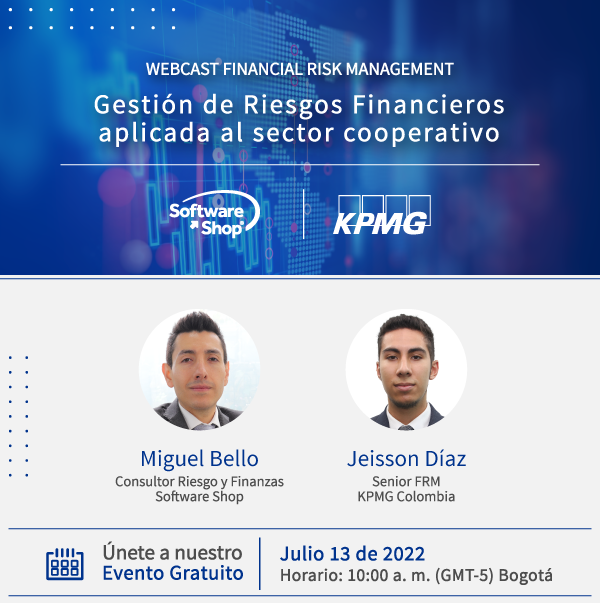 WEBCAST FINANCIAL RISK MANAGEMENT

Gestión de Riesgos Financieros aplicada al sector cooperativo

Software Shop

KPMG

Miguel Bello
Consultor Riesgo y Finanzas
Software Shop

Jeisson Díaz
Senior FRM
KPMG Colombia

Únete a nuestro
Evento Gratuito

Julio 13 de 2022
Horario: 10:00 a. m. (GMT-5) Bogotá